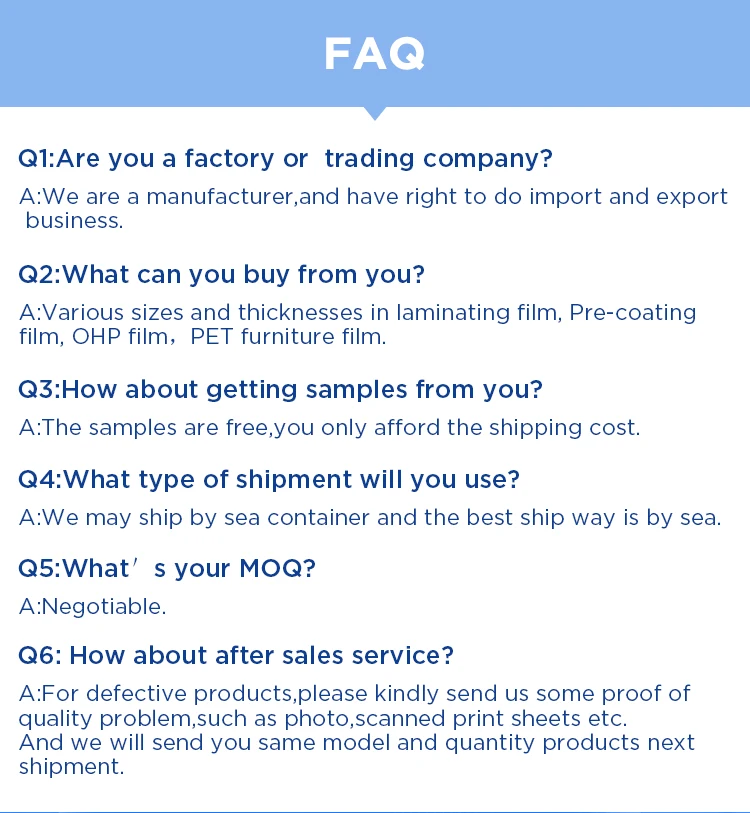 FAQ

Q1:Are you a factory or  trading company?

A:We are a manufacturer,and have right to do import and export business.

Q2:What can you buy from you?

A:Various sizes and thicknesses in laminating film, Pre-coating film, OHP film，PET furniture film.

Q3:How about getting samples from you?

A:The samples are free,you only afford the shipping cost.

Q4:What type of shipment will you use?

A:We may ship by sea container and the best ship way is by sea.

Q5:What’s your MOQ?

A:Negotiable.

Q6: How about after sales service?

A:For defective products,please kindly send us some proof of quality problem,such as photo,scanned print sheets etc.
And we will send you same model and quantity products next shipment.